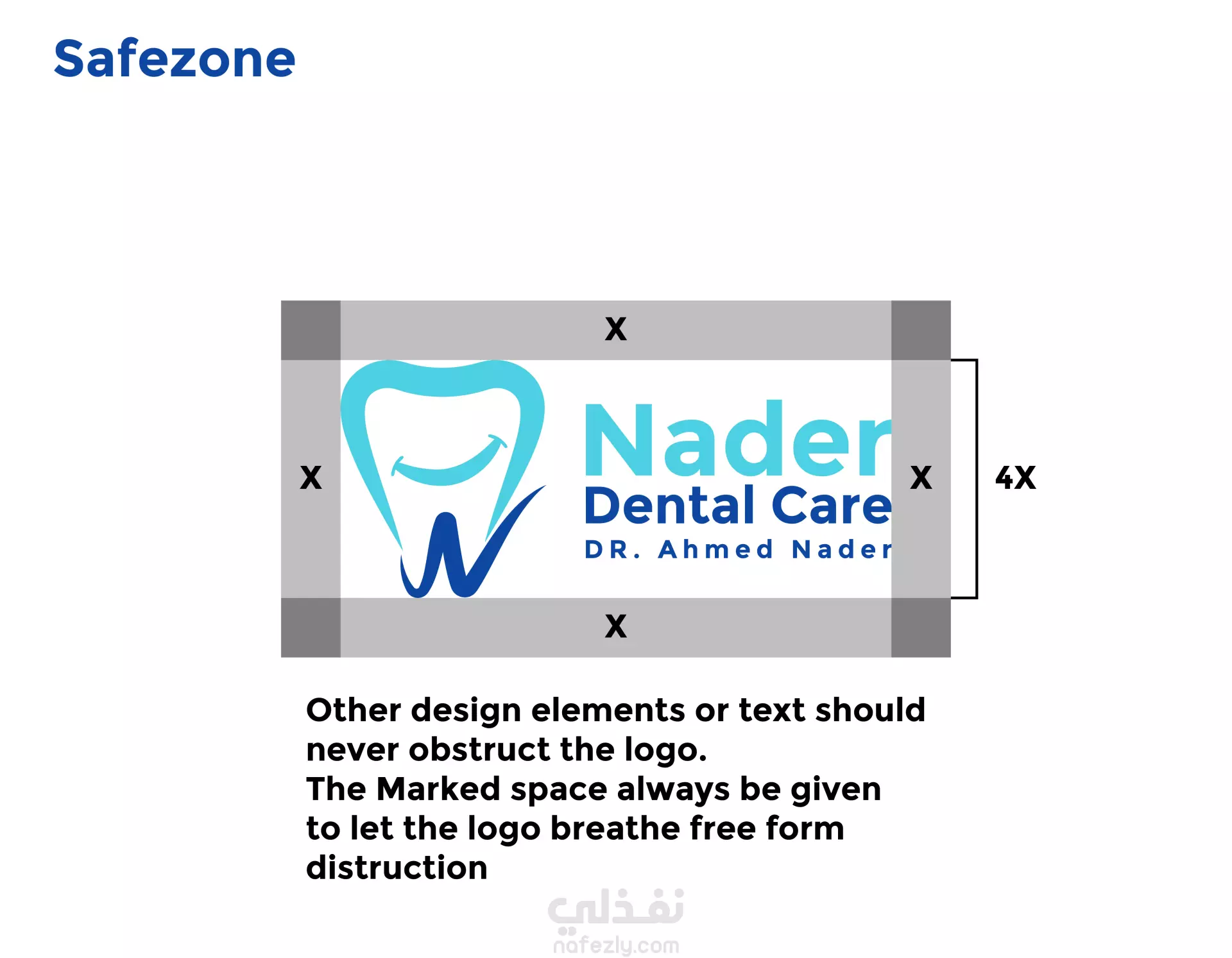 Safezone

X

X

Nader
Dental Care
DR. Ahmed Nader

X

4X

X

Other design elements or text should never obstruct the logo.
The Marked space always be given to let the logo breathe free form distruction

نفذلي
nafezly.com